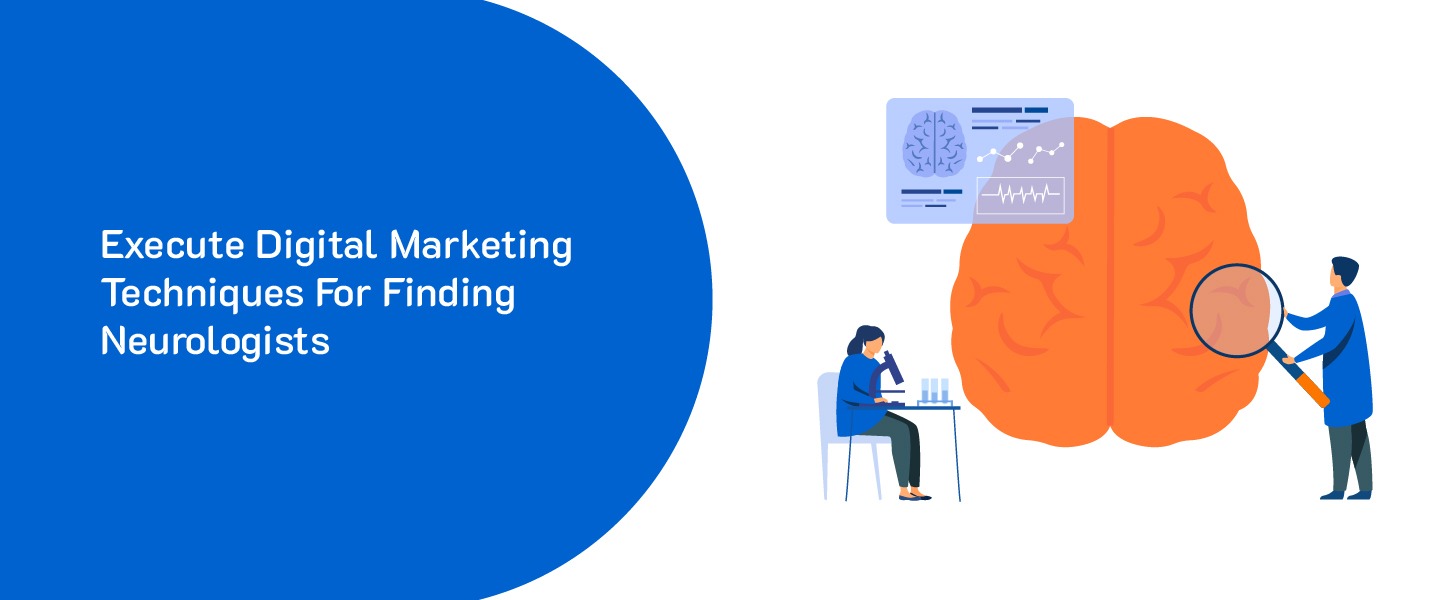 Execute Digital Marketing Techniques For Finding Neurologists